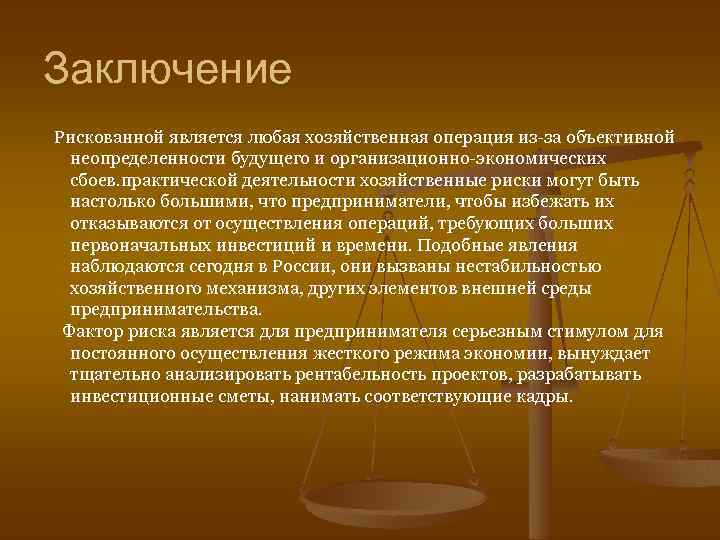 Заключение

Рискованной является любая хозяйственная операция из-за объективной неопределенности будущего и организационно-экономических сбоев.практической деятельности хозяйственные риски могут быть настолько большими, что предприниматели, чтобы избежать их отказываются от осуществления операций, требующих больших первоначальных инвестиций и времени. Подобные явления наблюдаются сегодня в России, они вызваны нестабильностью хозяйственного механизма, других элементов внешней среды предпринимательства.

Фактор риска является для предпринимателя серьезным стимулом для постоянного осуществления жесткого режима экономии, вынуждает тщательно анализировать рентабельность проектов, разрабатывать инвестиционные сметы, нанимать соответствующие кадры.